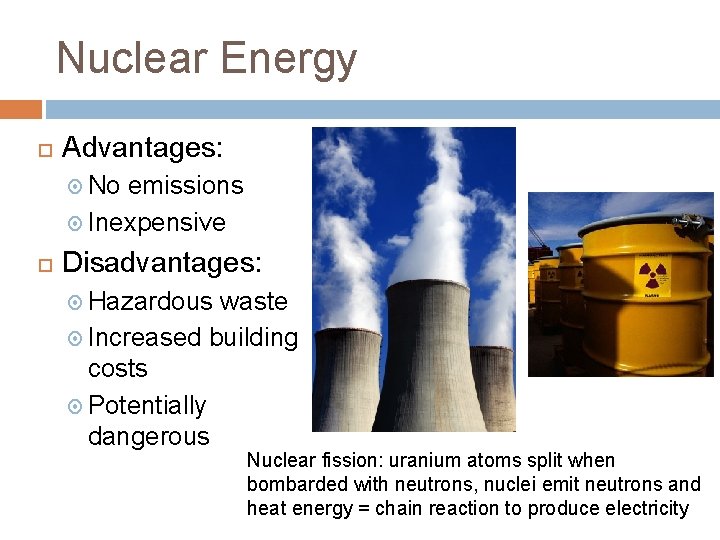 Nuclear Energy

Advantages:
No emissions
Inexpensive

Disadvantages:
Hazardous waste
Increased building costs
Potentially dangerous

Nuclear fission: uranium atoms split when bombarded with neutrons, nuclei emit neutrons and heat energy = chain reaction to produce electricity